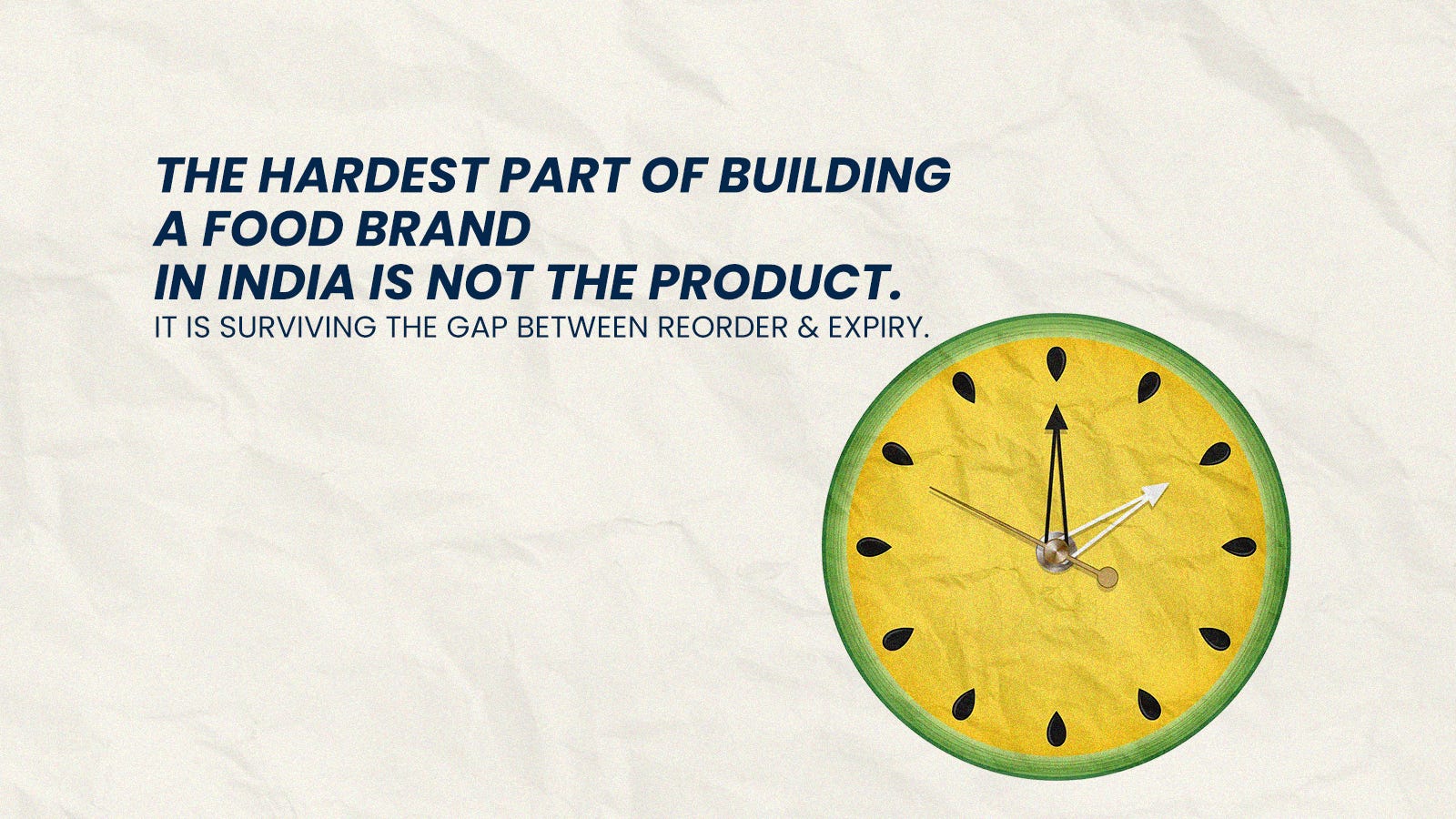 THE HARDEST PART OF BUILDING A FOOD BRAND IN INDIA IS NOT THE PRODUCT.

IT IS SURVIVING THE GAP BETWEEN REORDER & EXPIRY.